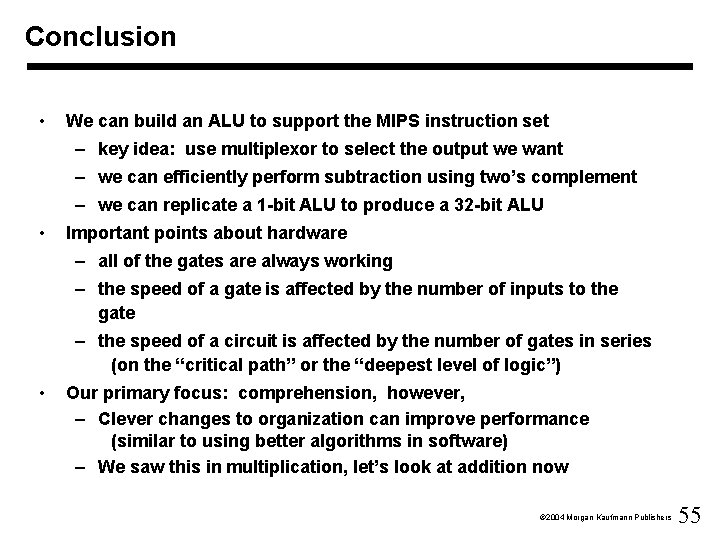 Conclusion

• We can build an ALU to support the MIPS instruction set
 – key idea: use multiplexor to select the output we want
 – we can efficiently perform subtraction using two's complement
 – we can replicate a 1-bit ALU to produce a 32-bit ALU
• Important points about hardware
 – all of the gates are always working
 – the speed of a gate is affected by the number of inputs to the gate
 – the speed of a circuit is affected by the number of gates in series (on the "critical path" or the "deepest level of logic")
• Our primary focus: comprehension, however,
 – Clever changes to organization can improve performance (similar to using better algorithms in software)
 – We saw this in multiplication, let's look at addition now

©2004 Morgan Kaufmann Publishers 55